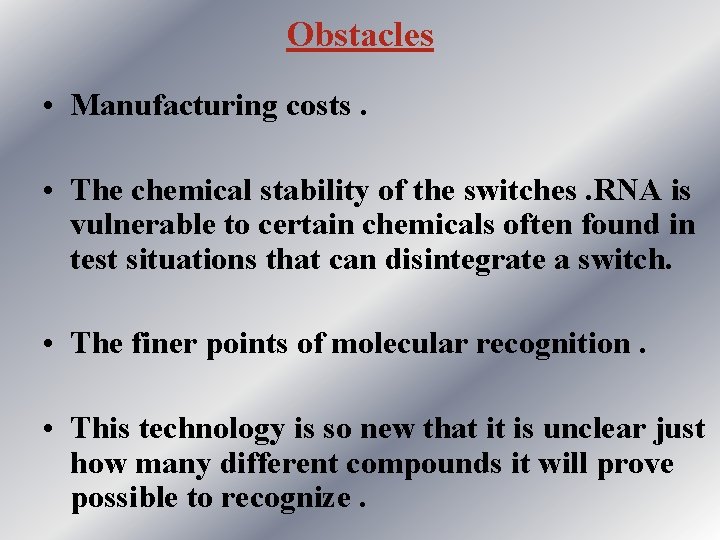 Obstacles

• Manufacturing costs .

• The chemical stability of the switches .RNA is vulnerable to certain chemicals often found in test situations that can disintegrate a switch.

• The finer points of molecular recognition .

• This technology is so new that it is unclear just how many different compounds it will prove possible to recognize .